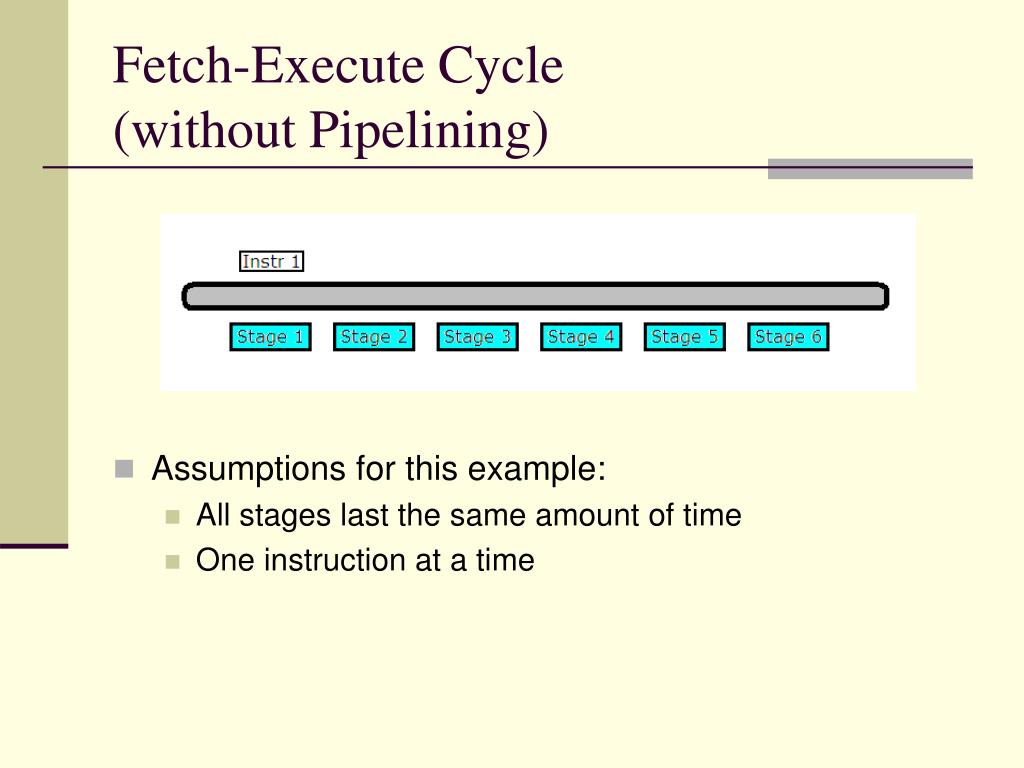 Fetch-Execute Cycle
(without Pipelining)

Instr 1

Stage 1 Stage 2 Stage 3 Stage 4 Stage 5 Stage 6

Assumptions for this example:
All stages last the same amount of time
One instruction at a time